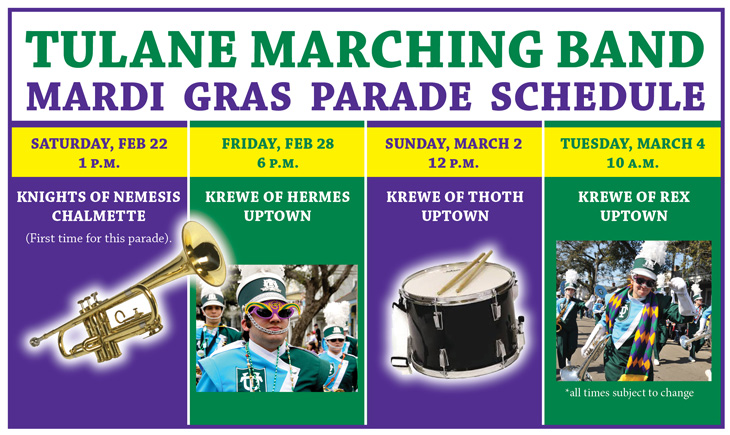 TULANE MARCHING BAND
MARDI GRAS PARADE SCHEDULE

SATURDAY, FEB 22
1 P.M.

KNIGHTS OF NEMESIS
CHALMETTE

(First time for this parade).

FRIDAY, FEB 28
6 P.M.

KREWE OF HERMES
UPTOWN

SUNDAY, MARCH 2
12 P.M.

KREWE OF THOTH
UPTOWN

TUESDAY, MARCH 4
10 A.M.

KREWE OF REX
UPTOWN

*all times subject to change